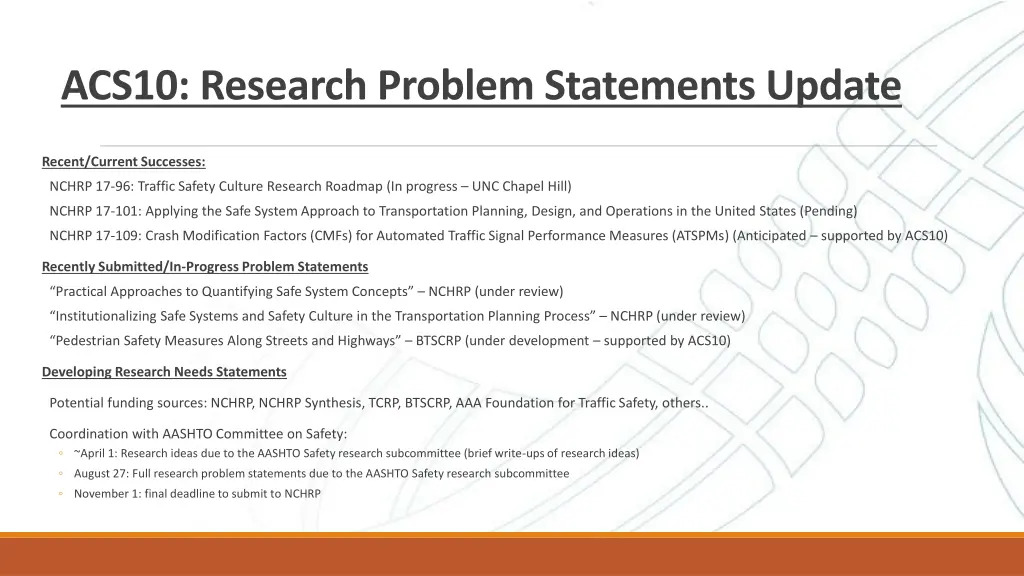 ACS10: Research Problem Statements Update

Recent/Current Successes:

NCHRP 17-96: Traffic Safety Culture Research Roadmap (In progress – UNC Chapel Hill)

NCHRP 17-101: Applying the Safe System Approach to Transportation Planning, Design, and Operations in the United States (Pending)

NCHRP 17-109: Crash Modification Factors (CMFs) for Automated Traffic Signal Performance Measures (ATSPMs) (Anticipated – supported by ACS10)

Recently Submitted/In-Progress Problem Statements

“Practical Approaches to Quantifying Safe System Concepts” – NCHRP (under review)

“Institutionalizing Safe Systems and Safety Culture in the Transportation Planning Process” – NCHRP (under review)

“Pedestrian Safety Measures Along Streets and Highways” – BTSCRP (under development – supported by ACS10)

Developing Research Needs Statements

Potential funding sources: NCHRP, NCHRP Synthesis, TCRP, BTSCRP, AAA Foundation for Traffic Safety, others..

Coordination with AASHTO Committee on Safety:
◦ ~April 1: Research ideas due to the AASHTO Safety research subcommittee (brief write-ups of research ideas)
◦ August 27: Full research problem statements due to the AASHTO Safety research subcommittee
◦ November 1: final deadline to submit to NCHRP